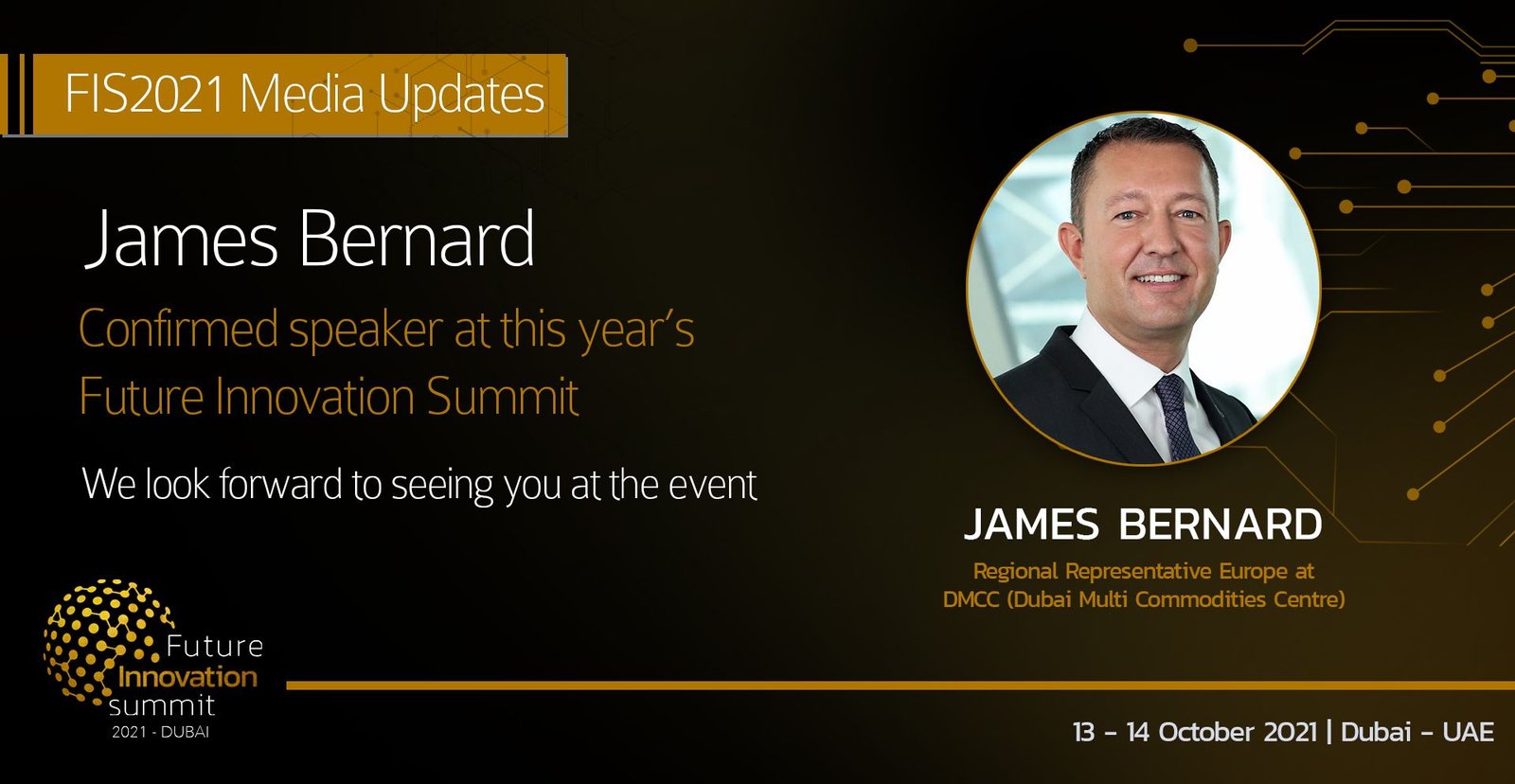 FIS2021 Media Updates

James Bernard

Confirmed speaker at this year's Future Innovation Summit

We look forward to seeing you at the event

JAMES BERNARD

Regional Representative Europe at DMCC (Dubai Multi Commodities Centre)

Future Innovation summit 2021 - DUBAI

13 - 14 October 2021 | Dubai - UAE